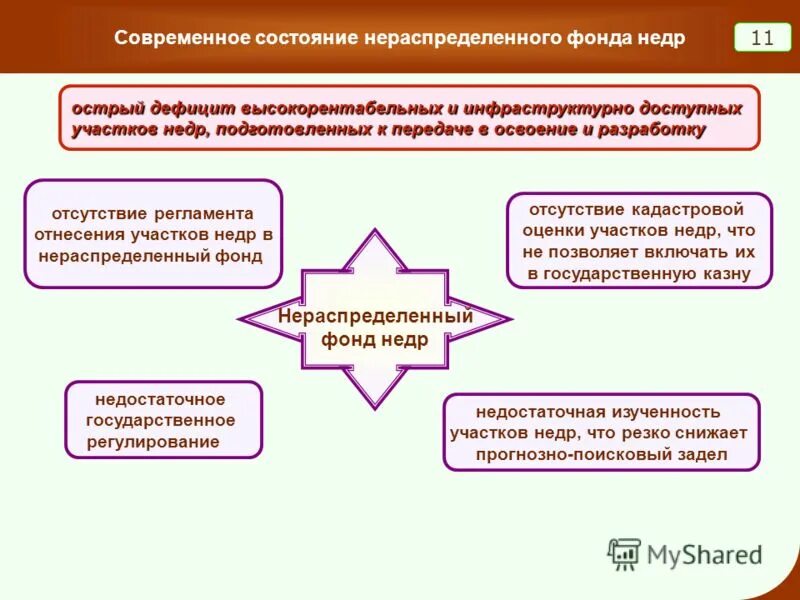 Современное состояние нераспределенного фонда недр

11

острый дефицит высокорентабельных и инфраструктурно доступных участков недр, подготовленных к передаче в освоение и разработку

отсутствие регламента отнесения участков недр в нераспределенный фонд

отсутствие кадастровой оценки участков недр, что не позволяет включать их в государственную казну

Нераспределенный фонд недр

недостаточное государственное регулирование

недостаточная изученность участков недр, что резко снижает прогнозно-поисковый задел

MyShared